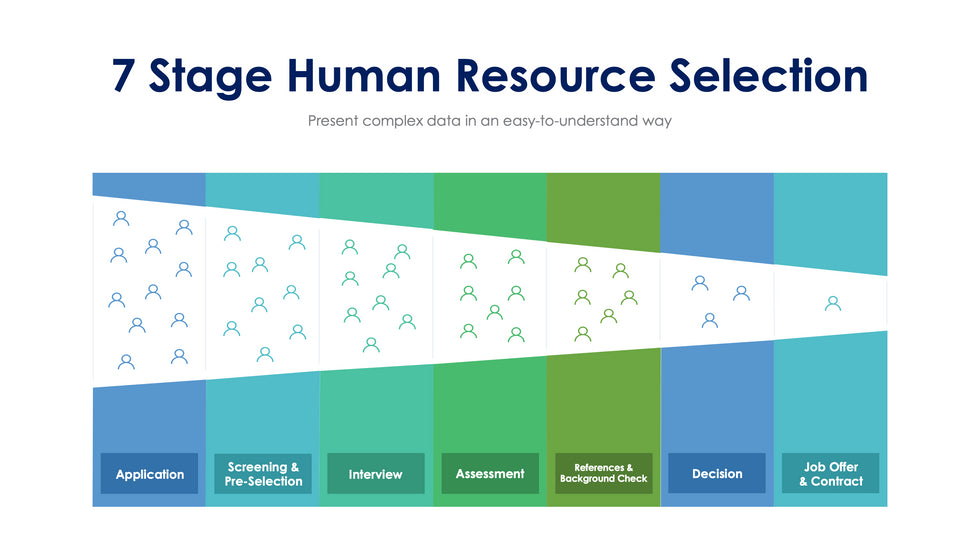 7 Stage Human Resource Selection

Present complex data in an easy-to-understand way

Application

Screening & Pre-Selection

Interview

Assessment

References & Background Check

Decision

Job Offer & Contract